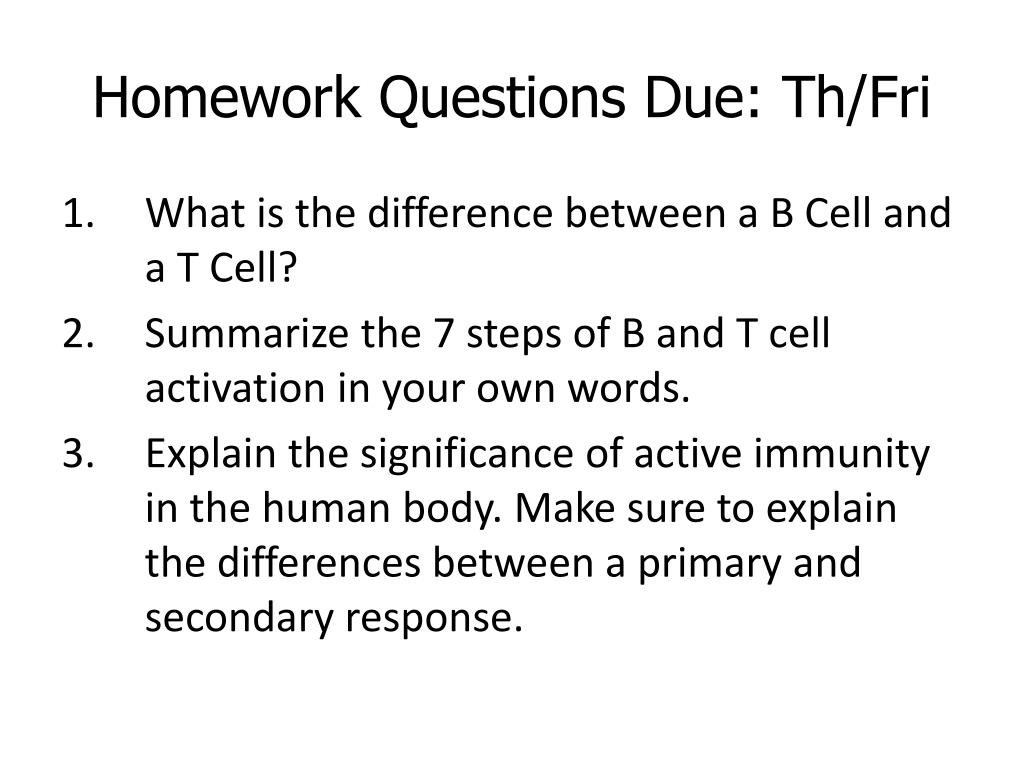 Homework Questions Due: Th/Fri

1. What is the difference between a B Cell and a T Cell?
2. Summarize the 7 steps of B and T cell activation in your own words.
3. Explain the significance of active immunity in the human body. Make sure to explain the differences between a primary and secondary response.